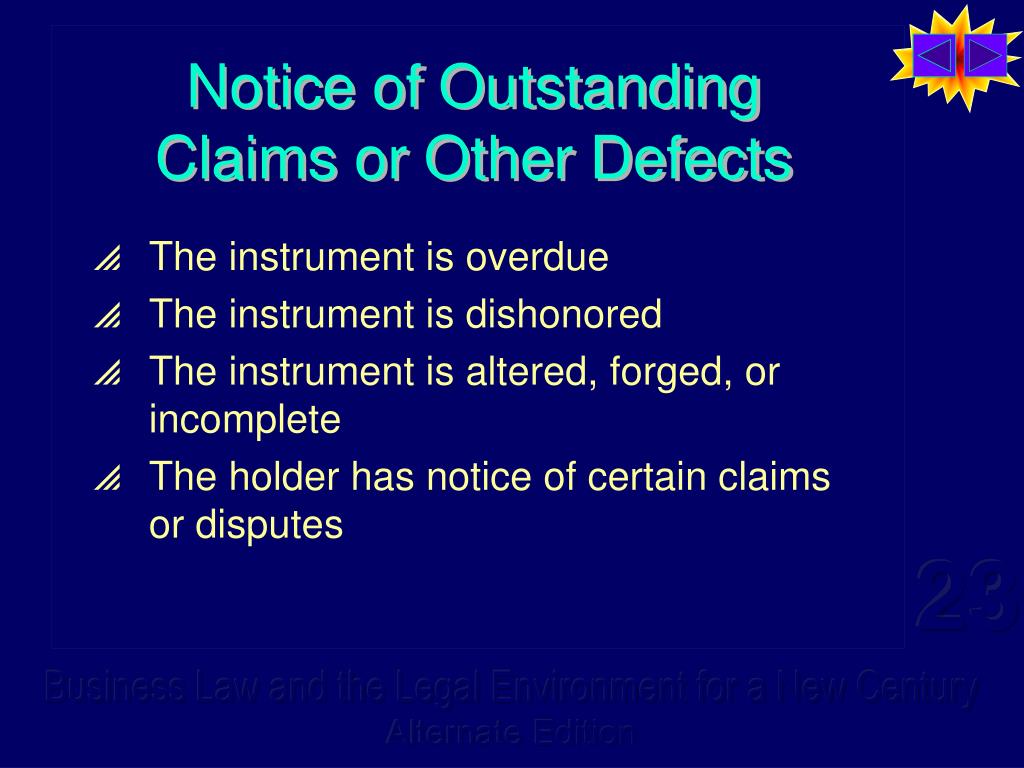 Notice of Outstanding Claims or Other Defects

The instrument is overdue

The instrument is dishonored

The instrument is altered, forged, or incomplete

The holder has notice of certain claims or disputes

23

Business Law and the Legal Environment for a New Century
Alternate Edition